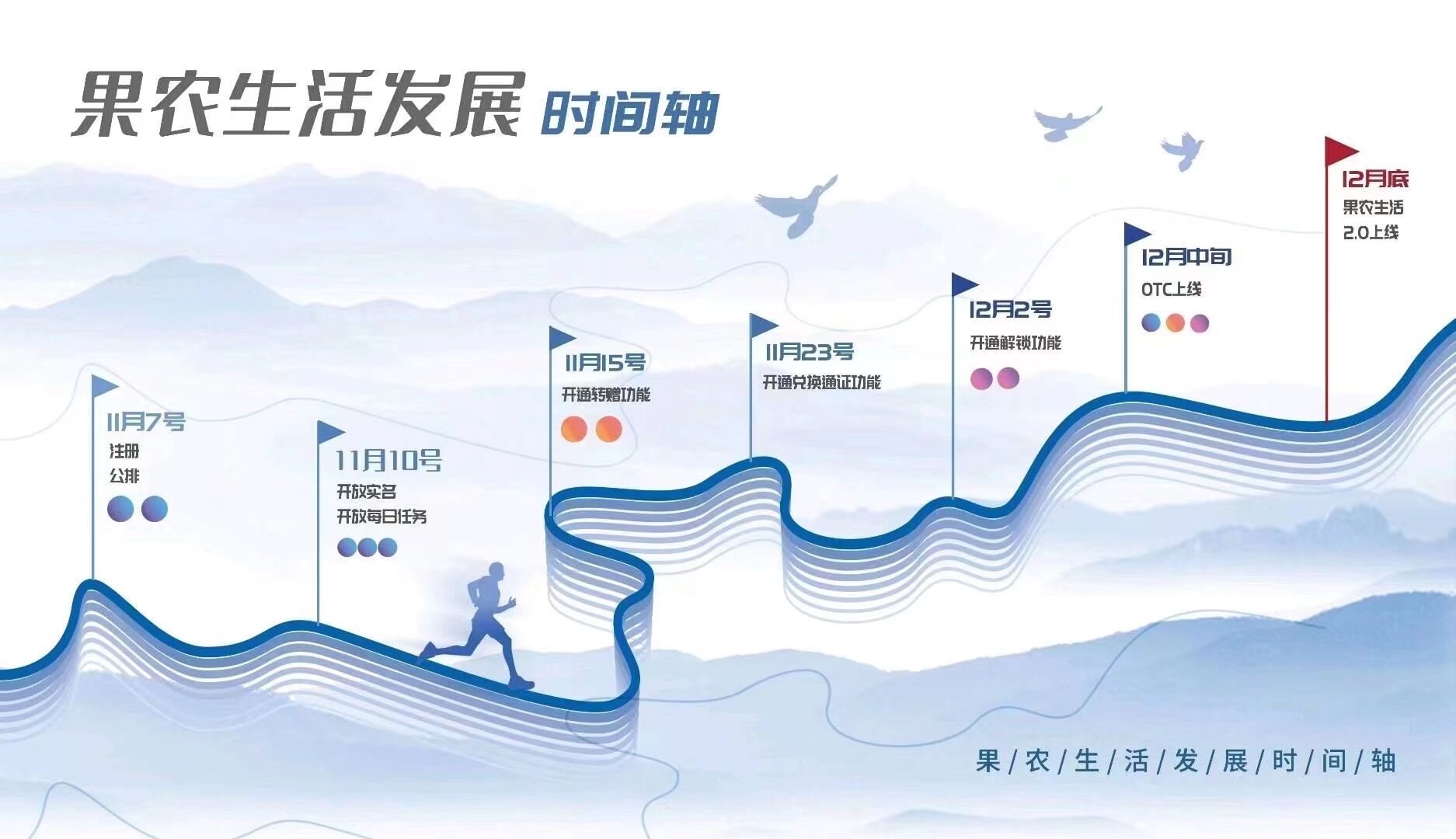 果农生活发展 时间轴

11月7号
注册
公排

11月10号
开放实名
开放每日任务

11月15号
开通转赠功能

11月23号
开通兑换通证功能

12月2号
开通解锁功能

12月中旬
OTC上线

12月底
果农生活
2.0上线

果/农/生/活/发/展/时/间/轴